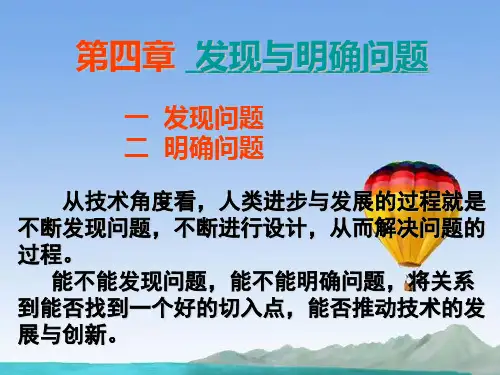 第四章 发现与明确问题

一 发现问题
二 明确问题

从技术角度看，人类进步与发展的过程就是不断发现问题，不断进行设计，从而解决问题的过程。

能不能发现问题，能不能明确问题，将关系到能否找到一个好的切入点，能否推动技术的发展与创新。